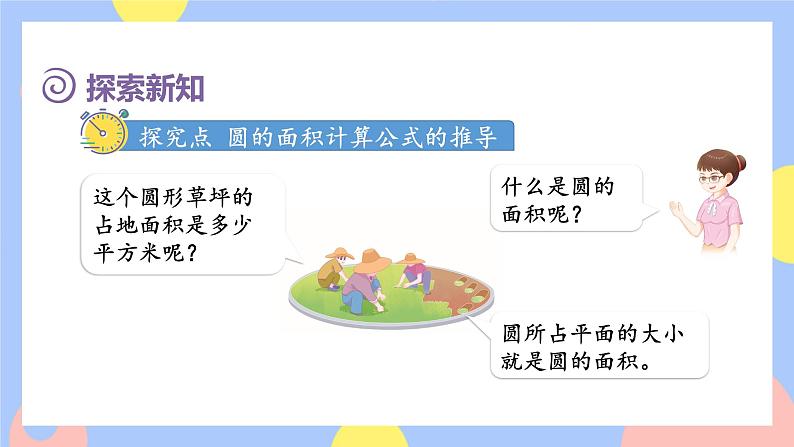 探索新知

探究点 圆的面积计算公式的推导

这个圆形草坪的占地面积是多少平方米呢？

什么是圆的面积呢？

圆所占平面的大小就是圆的面积。